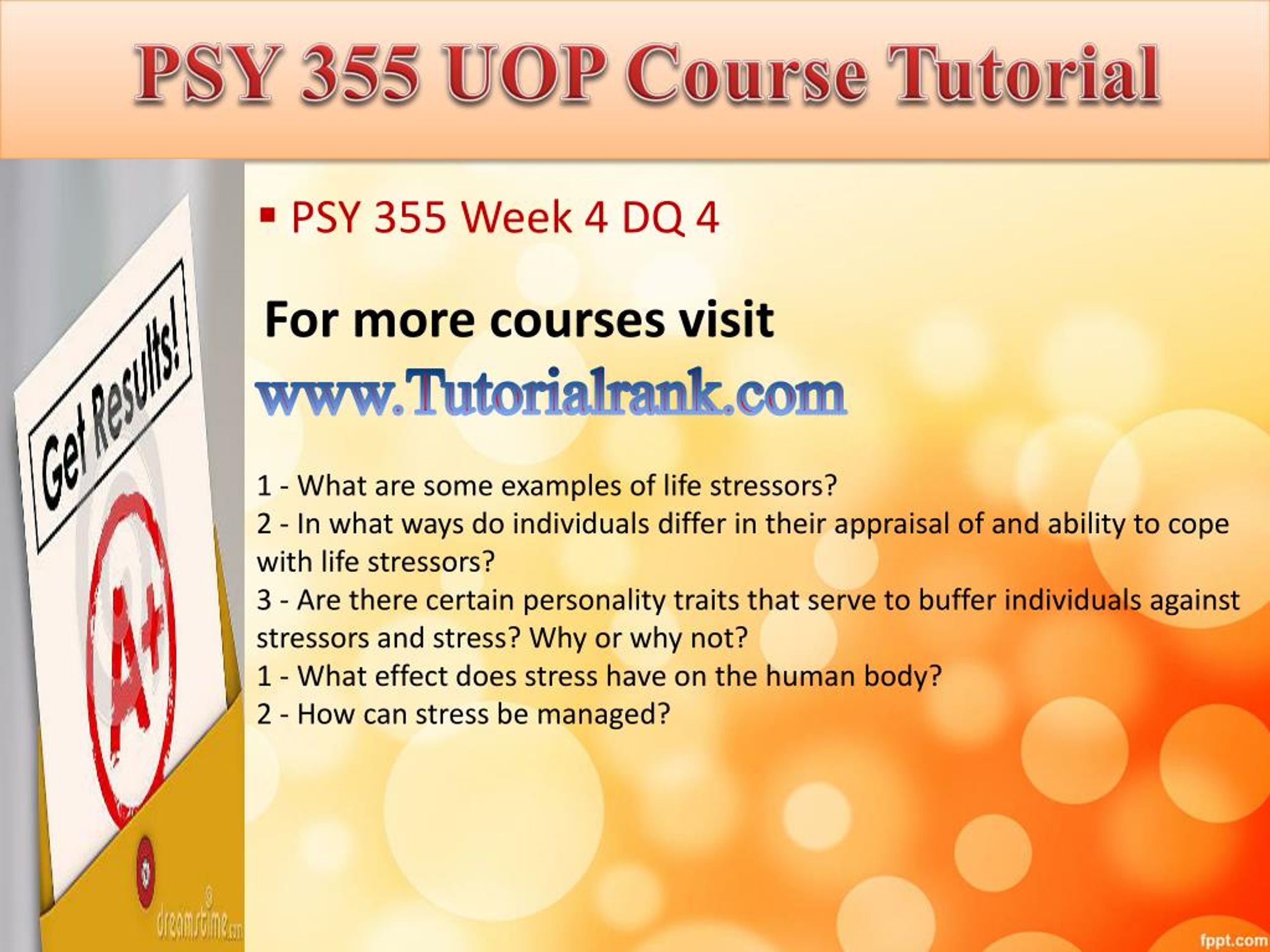 PSY 355 UOP Course Tutorial

Get Results!

A+

dreamstime.com

▪ PSY 355 Week 4 DQ 4

For more courses visit

www.Tutorialrank.com

1 - What are some examples of life stressors?
2 - In what ways do individuals differ in their appraisal of and ability to cope with life stressors?
3 - Are there certain personality traits that serve to buffer individuals against stressors and stress? Why or why not?
1 - What effect does stress have on the human body?
2 - How can stress be managed?

fppt.com